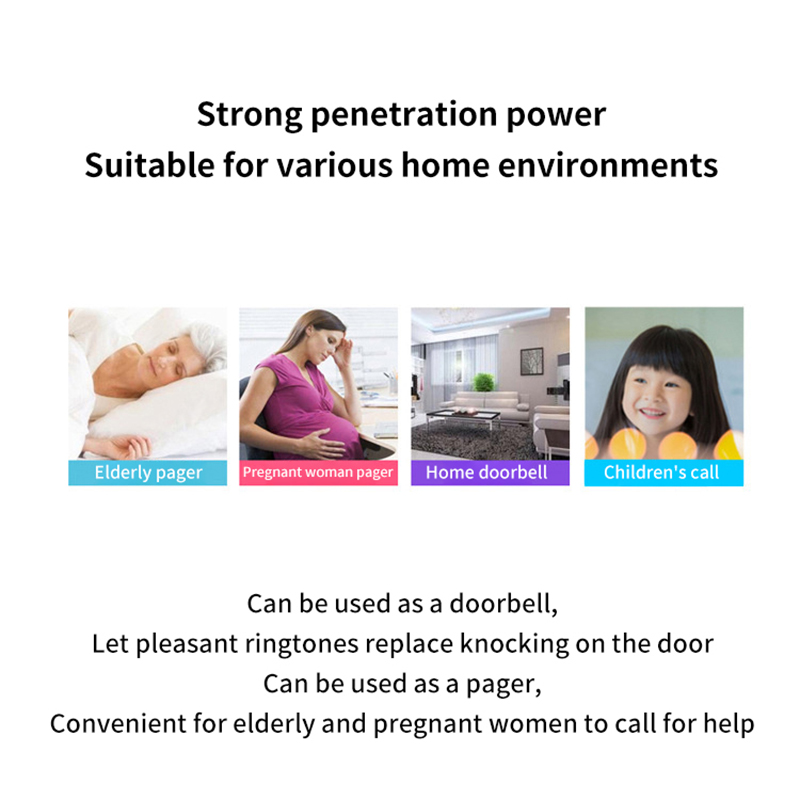 Strong penetration power
Suitable for various home environments

Elderly pager

Pregnant woman pager

Home doorbell

Children's call

Can be used as a doorbell,
Let pleasant ringtones replace knocking on the door
Can be used as a pager,
Convenient for elderly and pregnant women to call for help